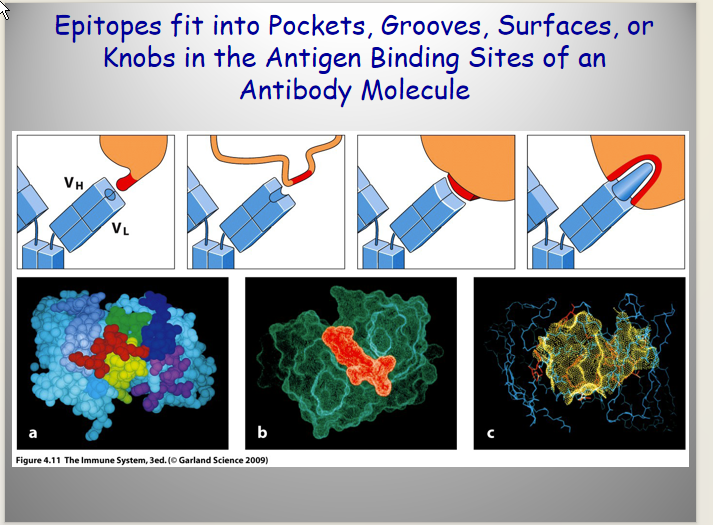 Epitopes fit into Pockets, Grooves, Surfaces, or Knobs in the Antigen Binding Sites of an Antibody Molecule

$V_H$

$V_L$

a

b

c

Figure 4.11 The Immune System, 3ed. (© Garland Science 2009)